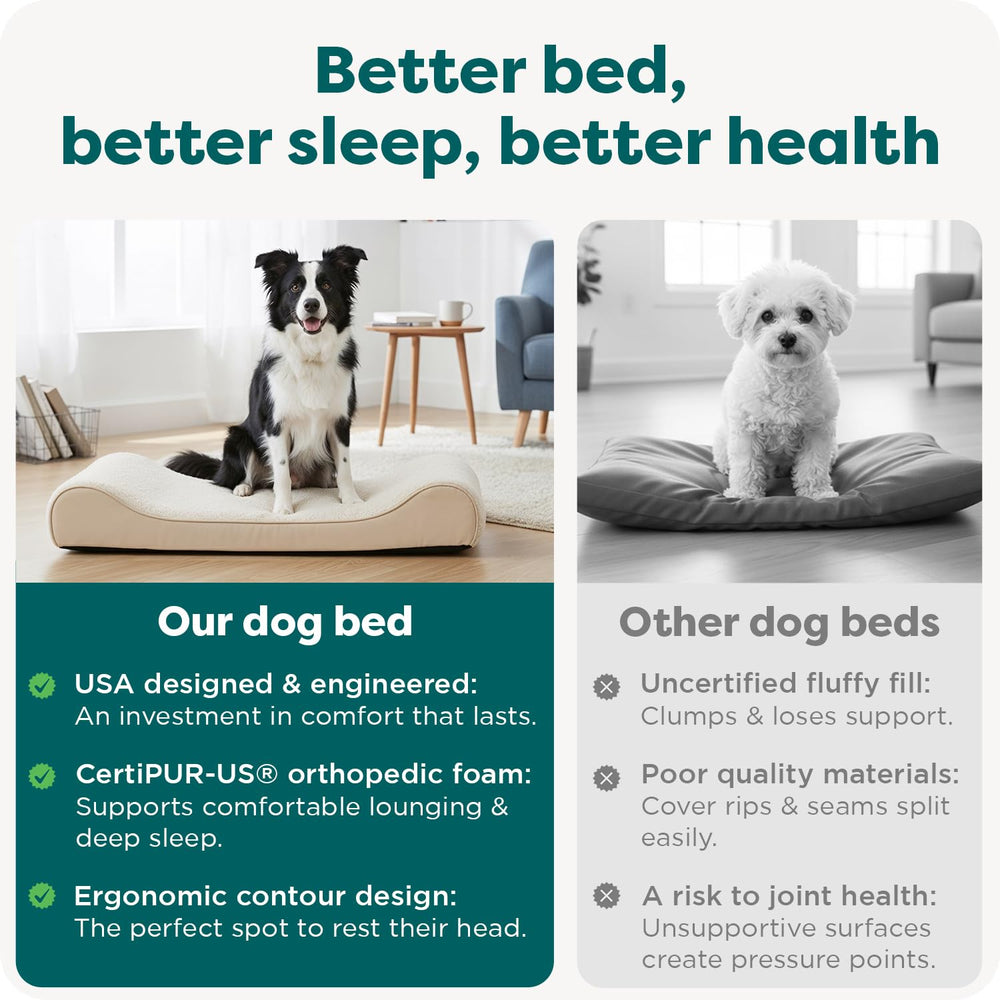 Better bed, better sleep, better health

Our dog bed

USA designed & engineered: An investment in comfort that lasts.

CertiPUR-US® orthopedic foam: Supports comfortable lounging & deep sleep.

Ergonomic contour design: The perfect spot to rest their head.

Other dog beds

Uncertified fluffy fill: Clumps & loses support.

Poor quality materials: Cover rips & seams split easily.

A risk to joint health: Unsupportive surfaces create pressure points.